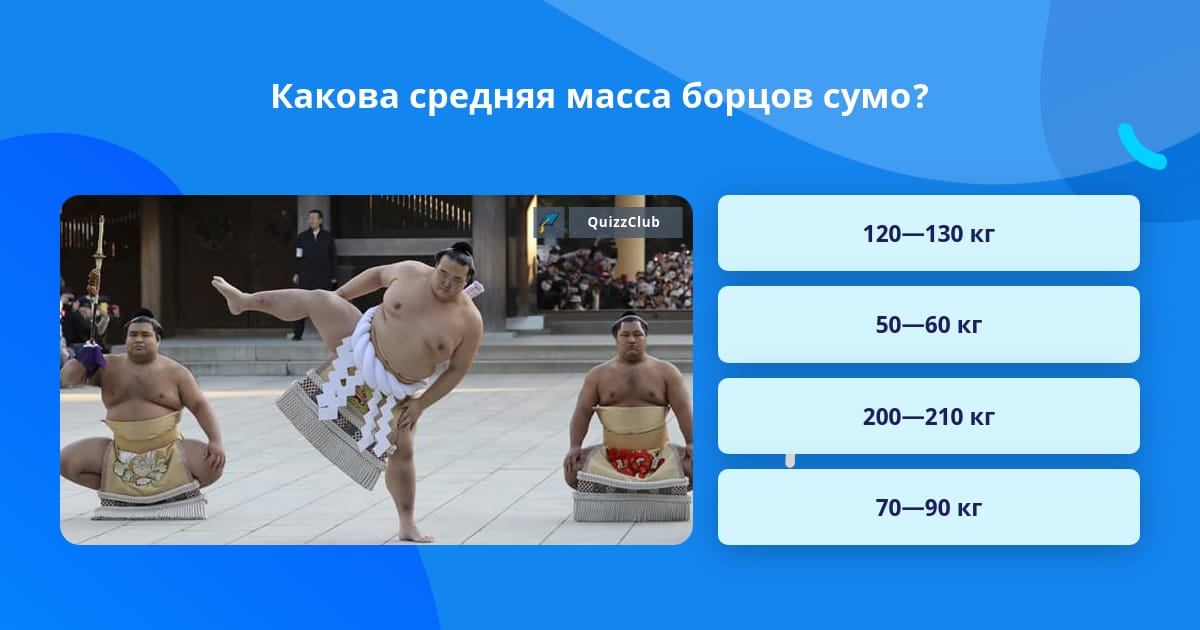 Какова средняя масса борцов сумо?

QuizzClub

120—130 кг

50—60 кг

200—210 кг

70—90 кг